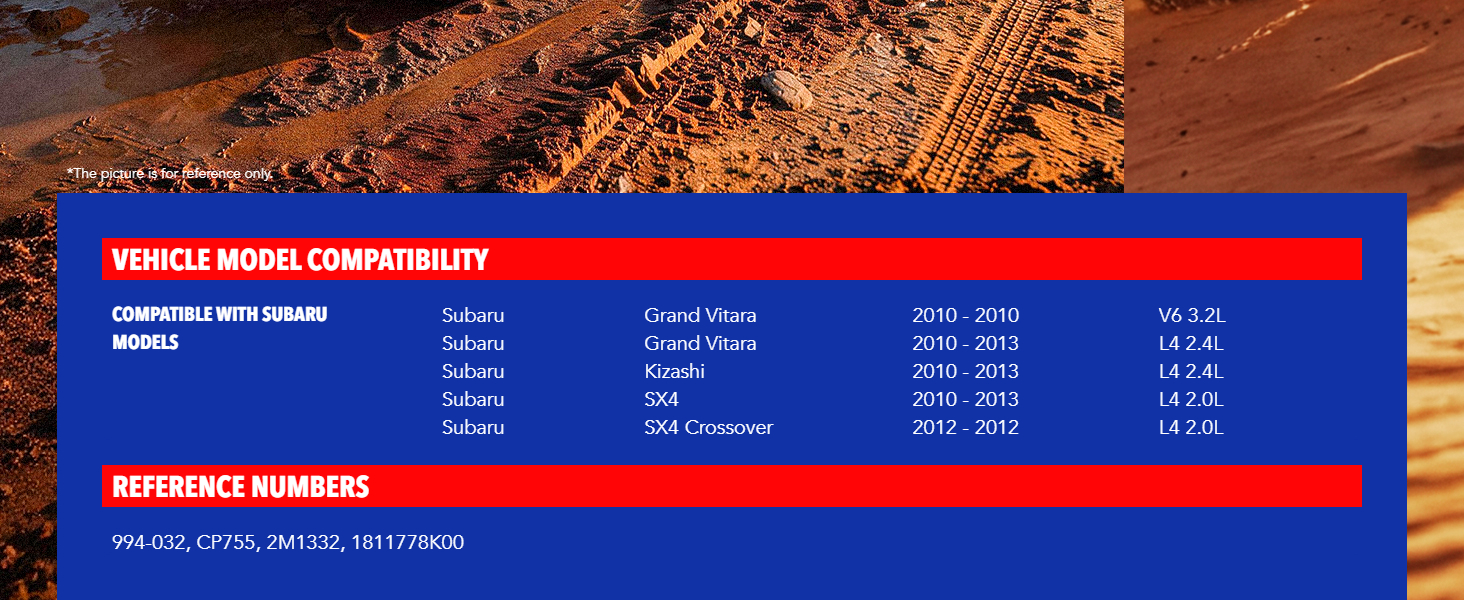 *The picture is for reference only.

VEHICLE MODEL COMPATIBILITY

COMPATIBLE WITH SUBARU MODELS

| Subaru | Grand Vitara | 2010 - 2010 | V6 3.2L |
|---|---|---|---|
| Subaru | Grand Vitara | 2010 - 2013 | L4 2.4L |
| Subaru | Kizashi | 2010 - 2013 | L4 2.4L |
| Subaru | SX4 | 2010 - 2013 | L4 2.0L |
| Subaru | SX4 Crossover | 2012 - 2012 | L4 2.0L |

REFERENCE NUMBERS

994-032, CP755, 2M1332, 1811778K00